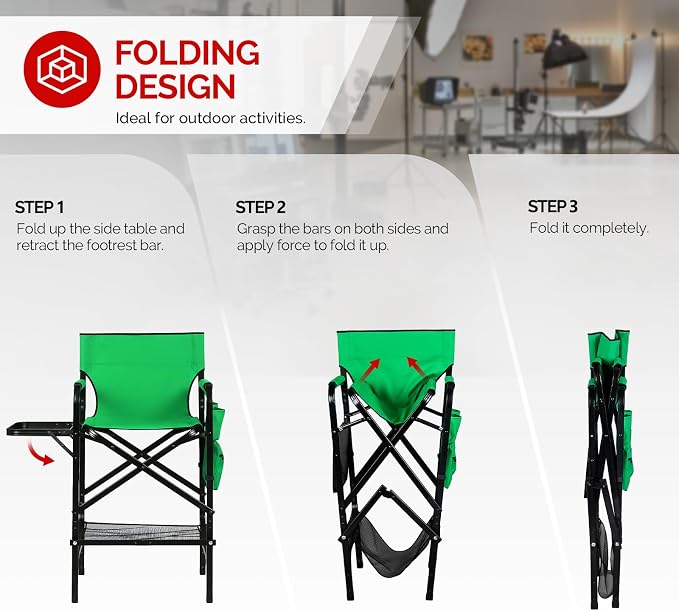 FOLDING DESIGN

Ideal for outdoor activities.

STEP 1

Fold up the side table and retract the footrest bar.

STEP 2

Grasp the bars on both sides and apply force to fold it up.

STEP 3

Fold it completely.